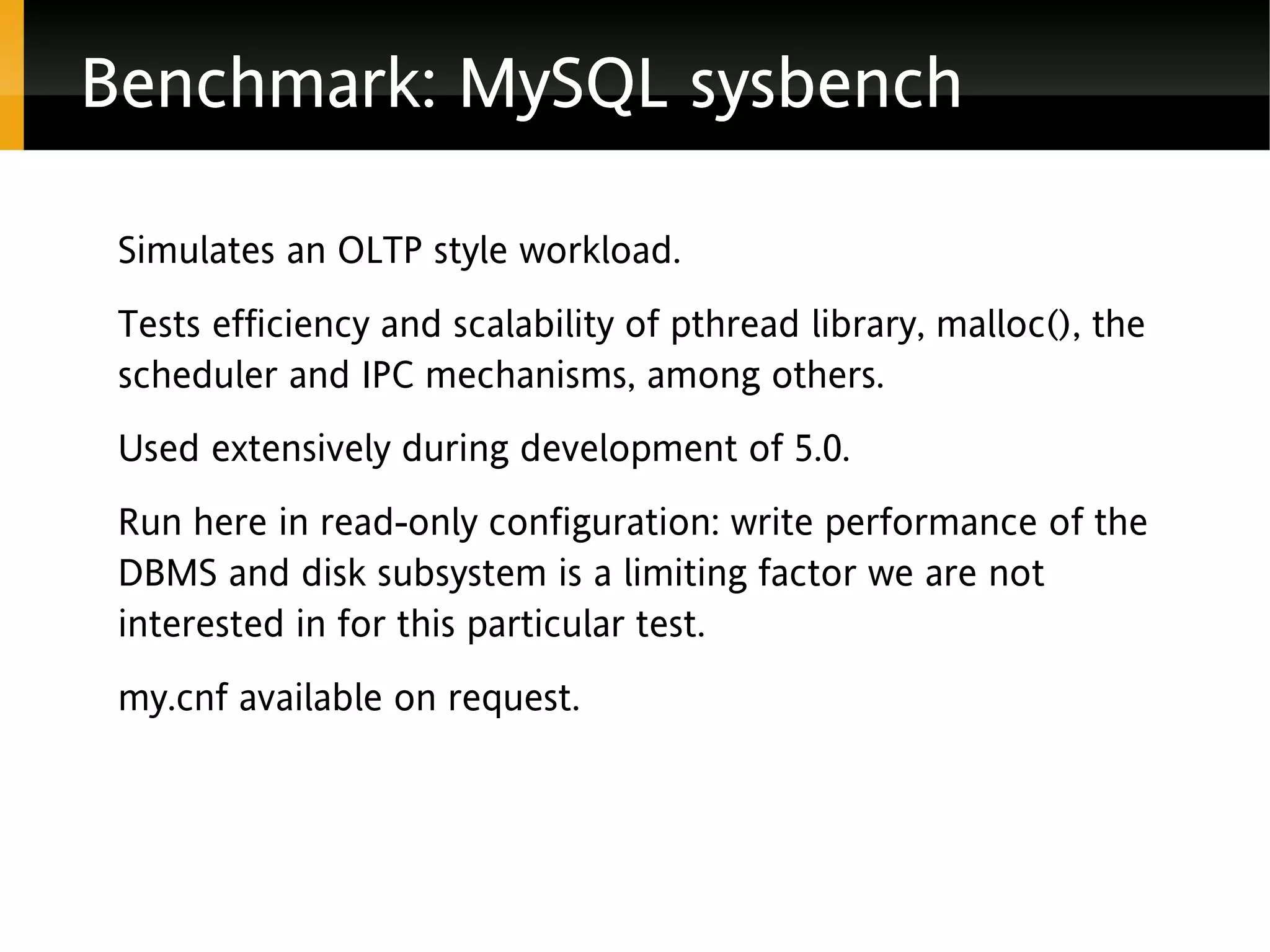 Benchmark: MySQL sysbench

Simulates an OLTP style workload.

Tests efficiency and scalability of pthread library, malloc(), the scheduler and IPC mechanisms, among others.

Used extensively during development of 5.0.

Run here in read-only configuration: write performance of the DBMS and disk subsystem is a limiting factor we are not interested in for this particular test.

my.cnf available on request.